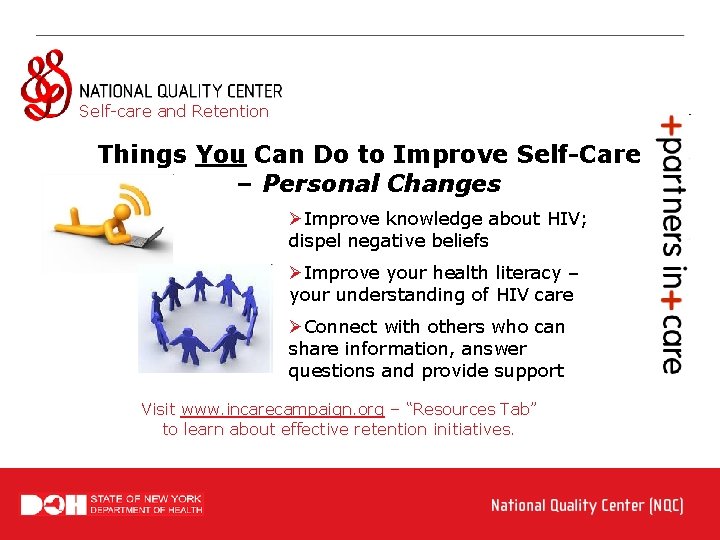 NATIONAL QUALITY CENTER
Self-care and Retention

Things You Can Do to Improve Self-Care – Personal Changes

➢Improve knowledge about HIV; dispel negative beliefs

➢Improve your health literacy – your understanding of HIV care

➢Connect with others who can share information, answer questions and provide support

+partners in+care

Visit www.incarecampaign.org – "Resources Tab" to learn about effective retention initiatives.

DOH STATE OF NEW YORK DEPARTMENT OF HEALTH

National Quality Center (NQC)